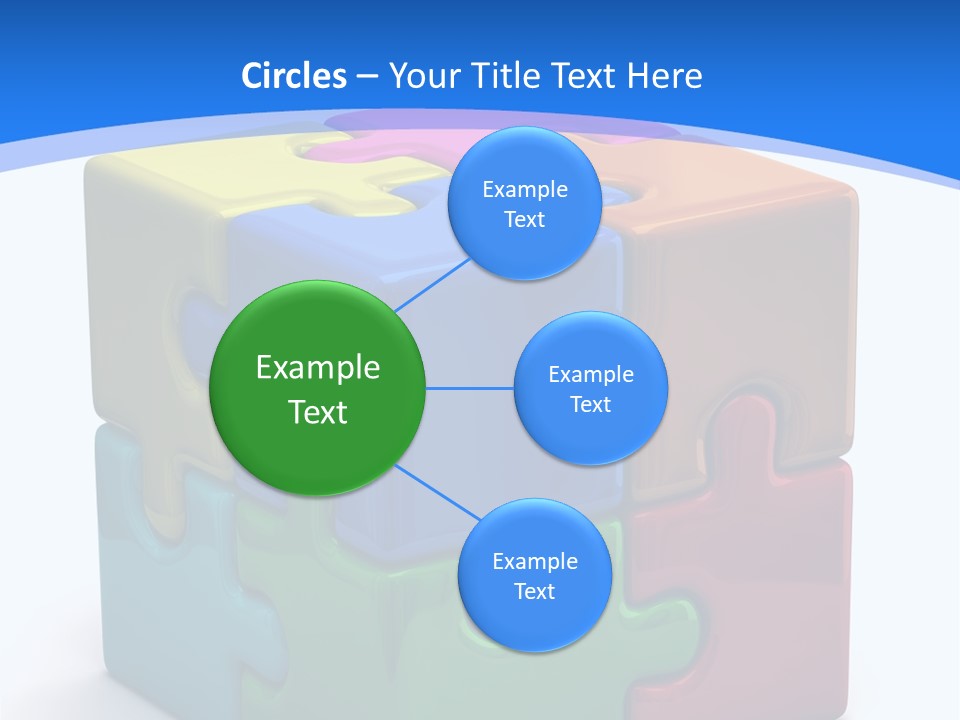 Circles – Your Title Text Here

Example Text

Example Text

Example Text

Example Text